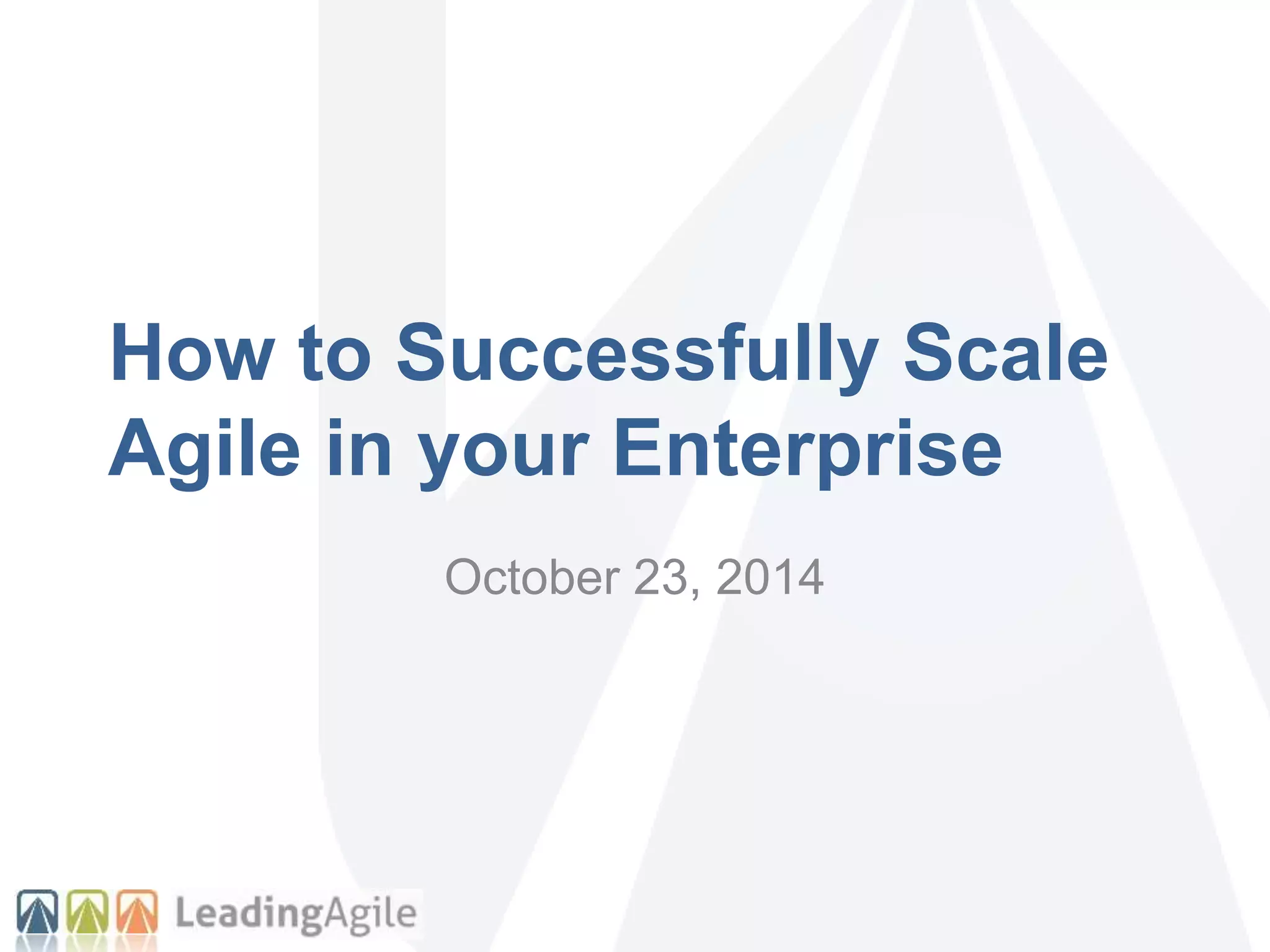 How to Successfully Scale Agile in your Enterprise

October 23, 2014

LeadingAgile